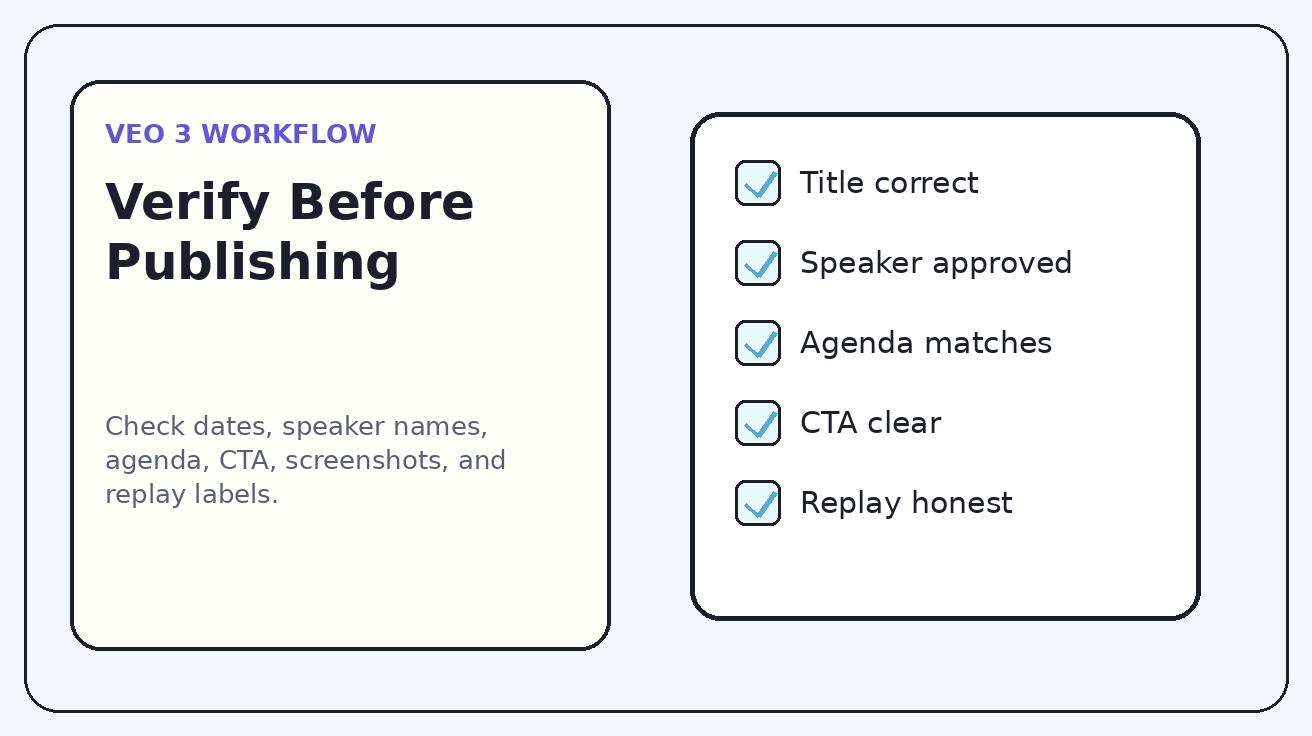 VEO 3 WORKFLOW

Verify Before Publishing

Check dates, speaker names, agenda, CTA, screenshots, and replay labels.

Title correct

Speaker approved

Agenda matches

CTA clear

Replay honest